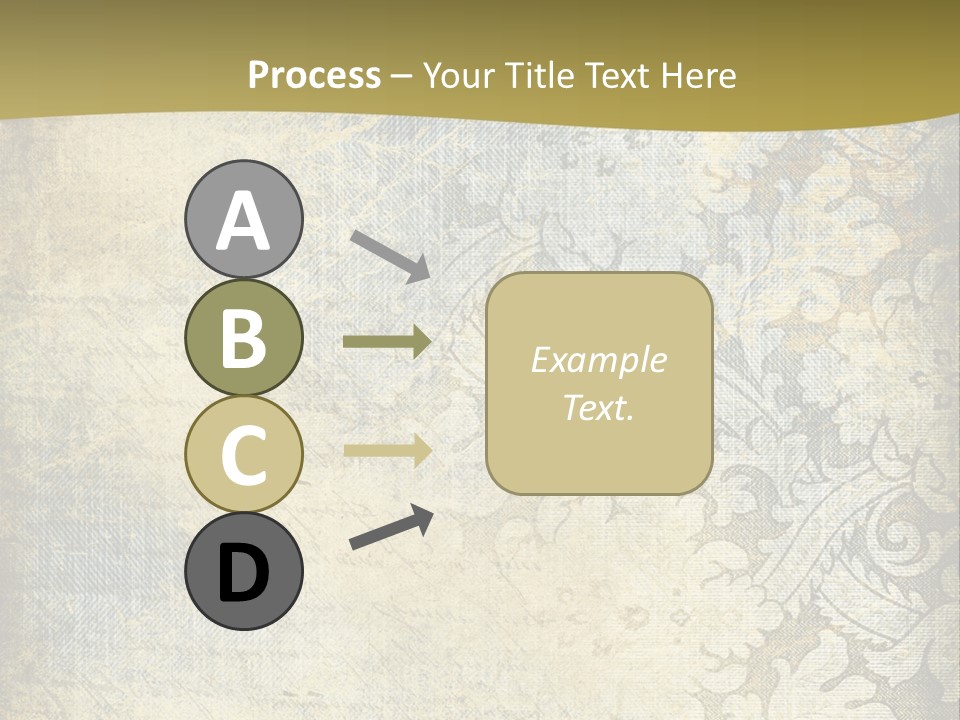 Process – Your Title Text Here

A

B

C

D

Example Text.